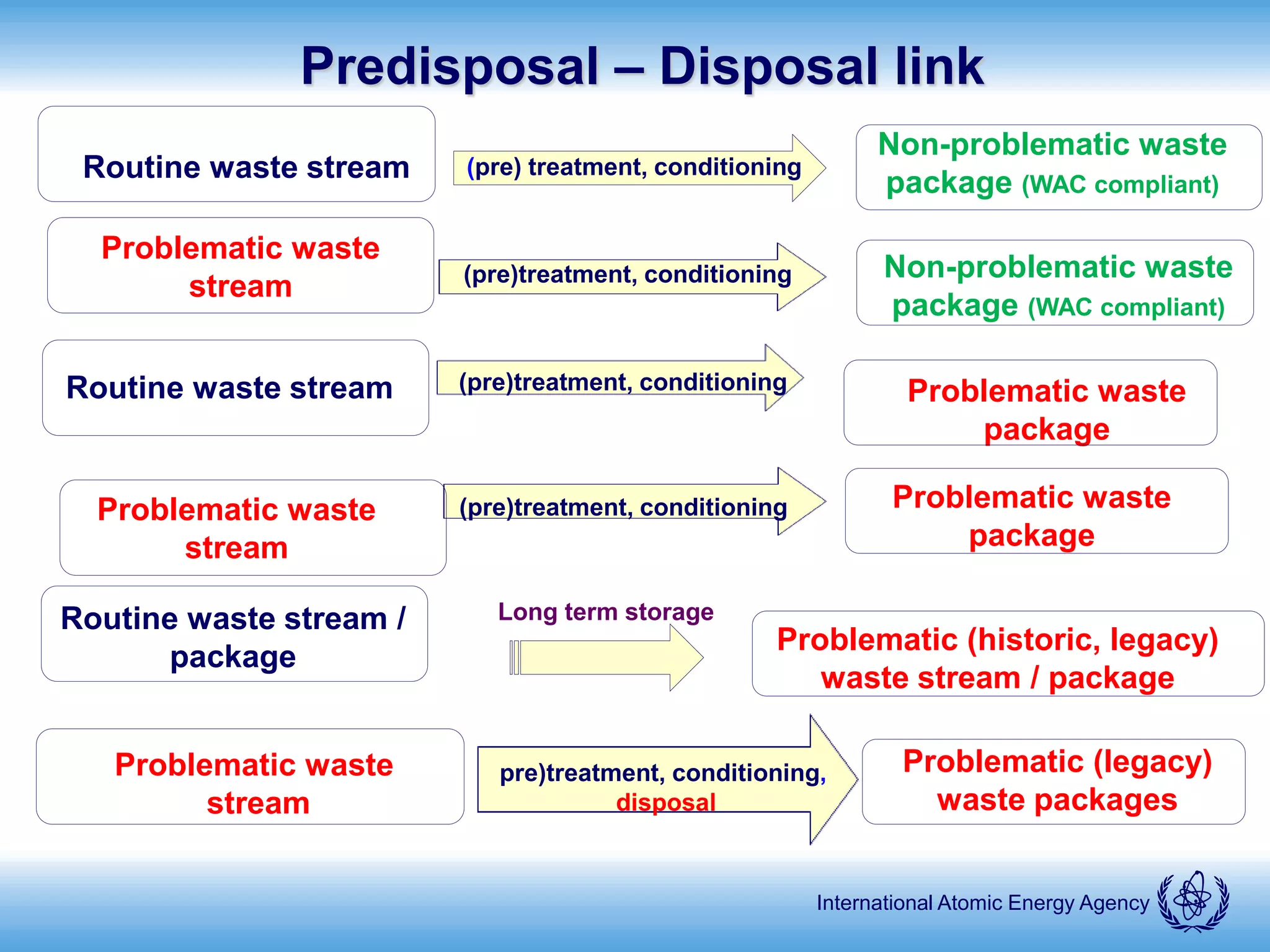 Predisposal – Disposal link

Routine waste stream

(pre) treatment, conditioning

Non-problematic waste package (WAC compliant)

Problematic waste stream

(pre)treatment, conditioning

Non-problematic waste package (WAC compliant)

Routine waste stream

(pre)treatment, conditioning

Problematic waste package

Problematic waste stream

(pre)treatment, conditioning

Problematic waste package

Routine waste stream / package

Long term storage

Problematic (historic, legacy) waste stream / package

Problematic waste stream

pre)treatment, conditioning, disposal

Problematic (legacy) waste packages

International Atomic Energy Agency